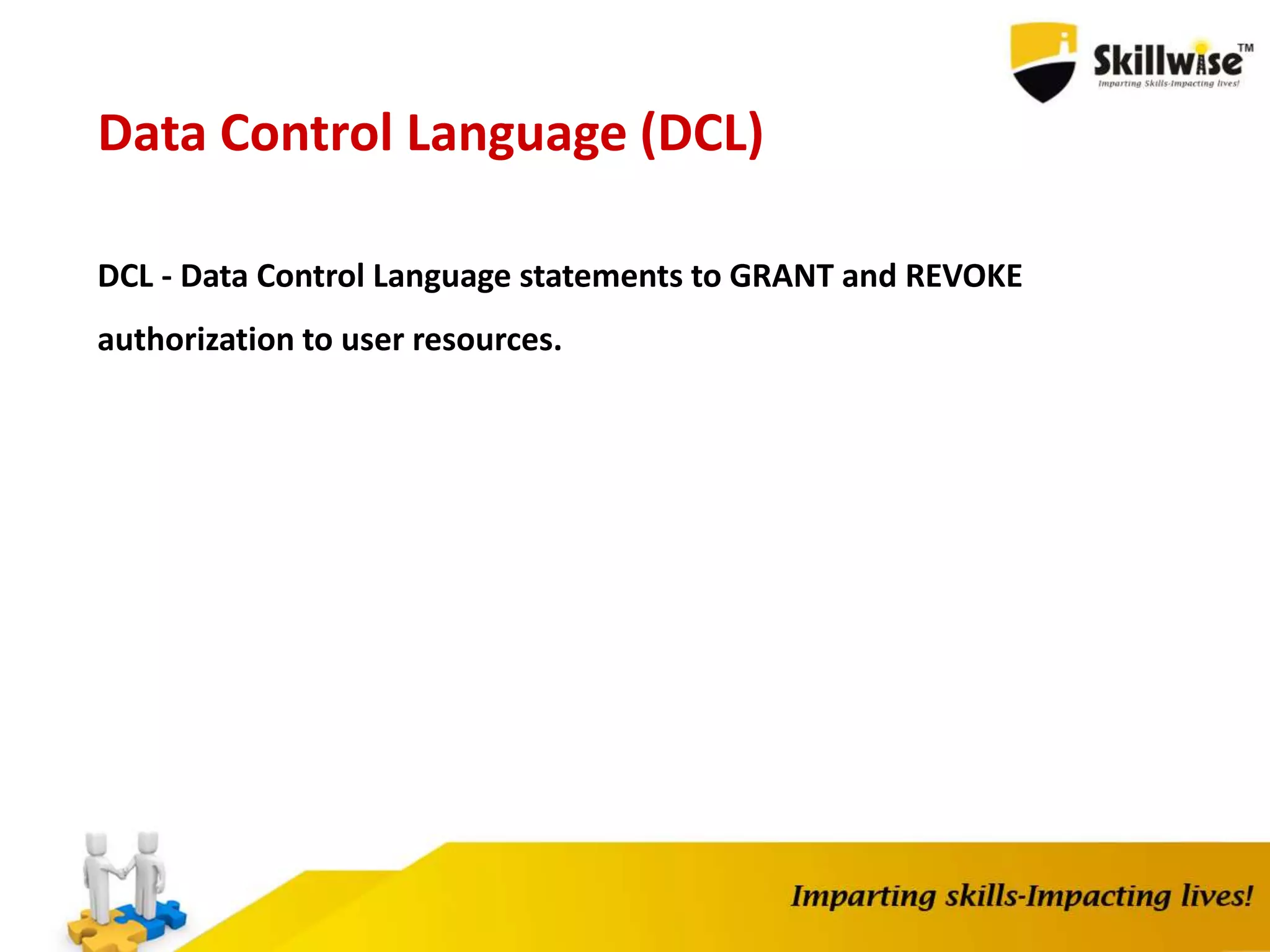 Skillwise™
Imparting Skills-Impacting lives!

Data Control Language (DCL)

DCL - Data Control Language statements to GRANT and REVOKE authorization to user resources.

Imparting skills-Impacting lives!